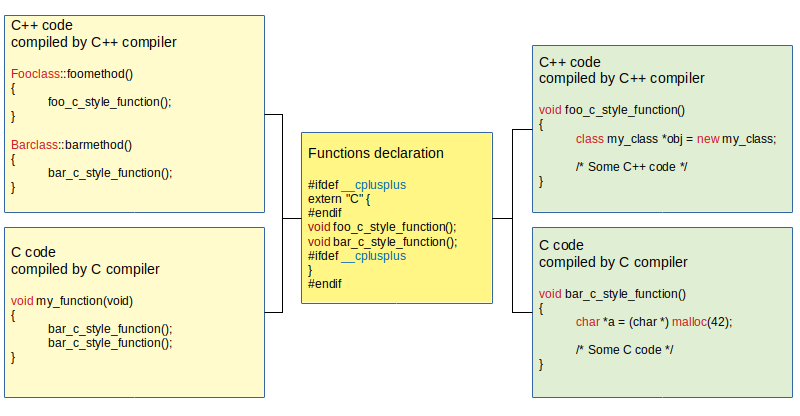 C++ code
compiled by C++ compiler

Fooclass::foomethod()
{
foo_c_style_function();
}

Barclass::barmethod()
{
bar_c_style_function();
}

C code
compiled by C compiler

void my_function(void)
{
bar_c_style_function();
bar_c_style_function();
}

Functions declaration

#ifdef __cplusplus
extern "C" {
#endif
void foo_c_style_function();
void bar_c_style_function();
#ifdef __cplusplus
}
#endif

C++ code
compiled by C++ compiler

void foo_c_style_function()
{
class my_class *obj = new my_class;

/* Some C++ code */
}

C code
compiled by C compiler

void bar_c_style_function()
{
char *a = (char *) malloc(42);

/* Some C code */
}